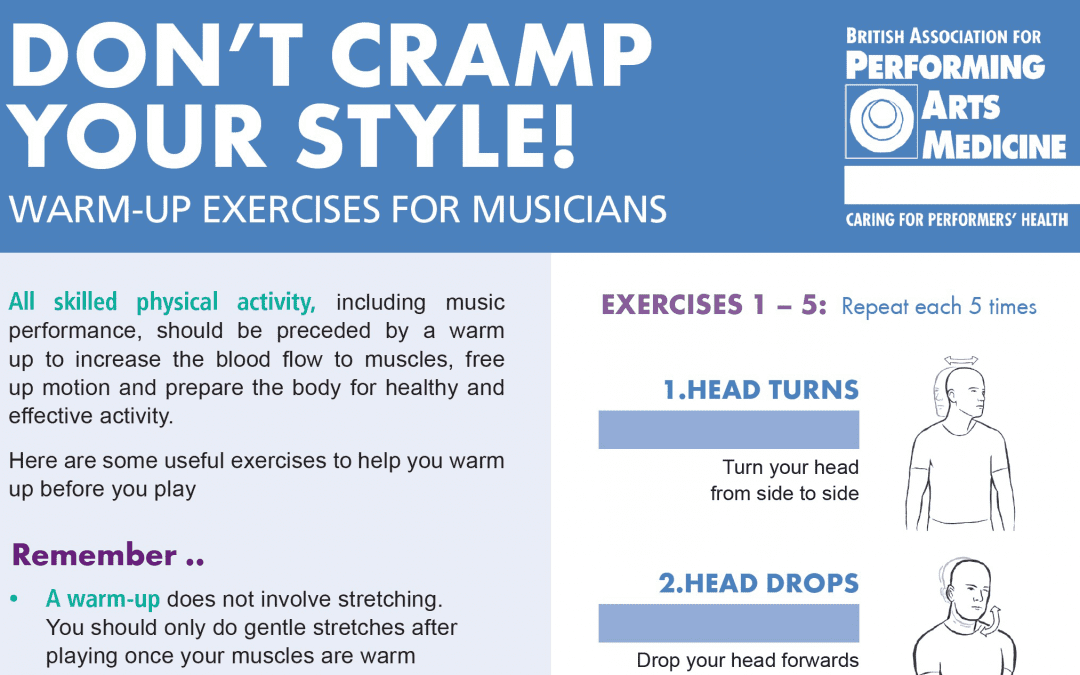 DON'T CRAMP YOUR STYLE!

WARM-UP EXERCISES FOR MUSICIANS

BRITISH ASSOCIATION FOR PERFORMING ARTS MEDICINE

CARING FOR PERFORMERS' HEALTH

All skilled physical activity, including music performance, should be preceded by a warm up to increase the blood flow to muscles, free up motion and prepare the body for healthy and effective activity.

Here are some useful exercises to help you warm up before you play

Remember ..

• A warm-up does not involve stretching. You should only do gentle stretches after playing once your muscles are warm

EXERCISES 1 – 5: Repeat each 5 times

1.HEAD TURNS

Turn your head from side to side

2.HEAD DROPS

Drop your head forwards